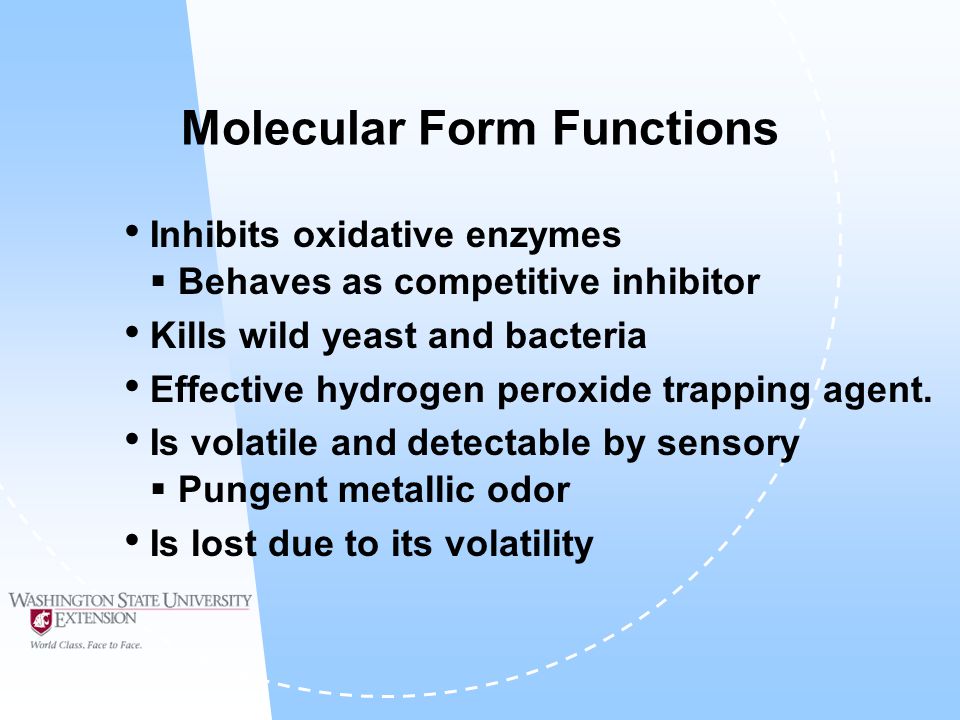 Molecular Form Functions

• Inhibits oxidative enzymes
▪ Behaves as competitive inhibitor
• Kills wild yeast and bacteria
• Effective hydrogen peroxide trapping agent.
• Is volatile and detectable by sensory
▪ Pungent metallic odor
• Is lost due to its volatility

WASHINGTON STATE UNIVERSITY
EXTENSION
World Class. Face to Face.